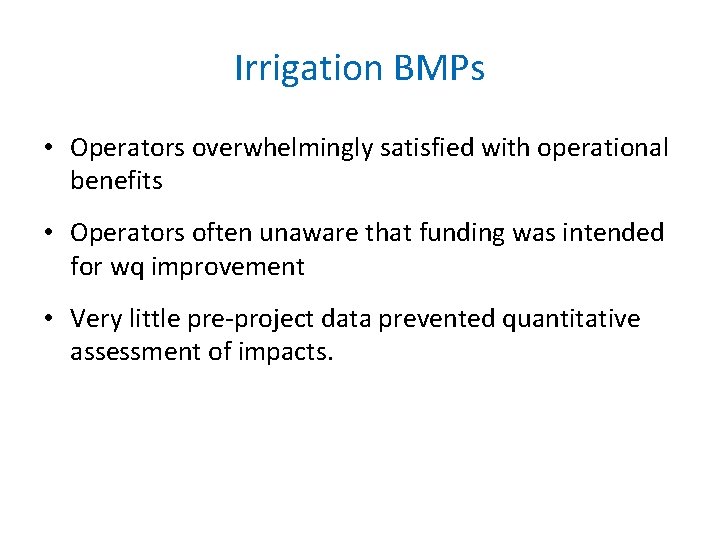 Irrigation BMPs

• Operators overwhelmingly satisfied with operational benefits

• Operators often unaware that funding was intended for wq improvement

• Very little pre-project data prevented quantitative assessment of impacts.